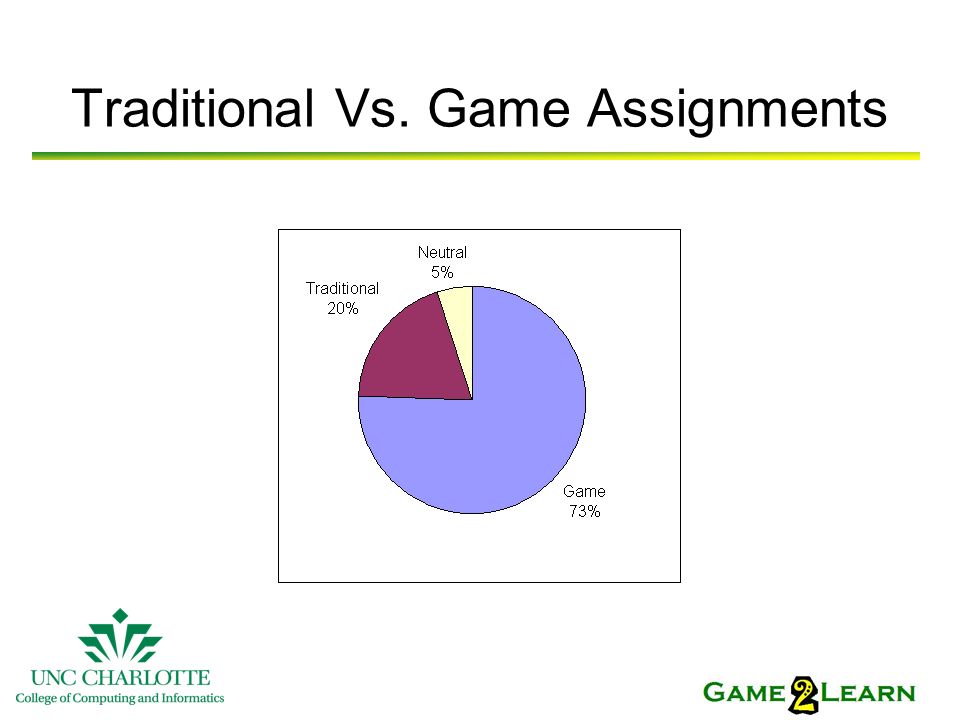 Traditional Vs. Game Assignments

Neutral
5%

Traditional
20%

Game
73%

UNC CHARLOTTE
College of Computing and Informatics

GAME 2 LEARN